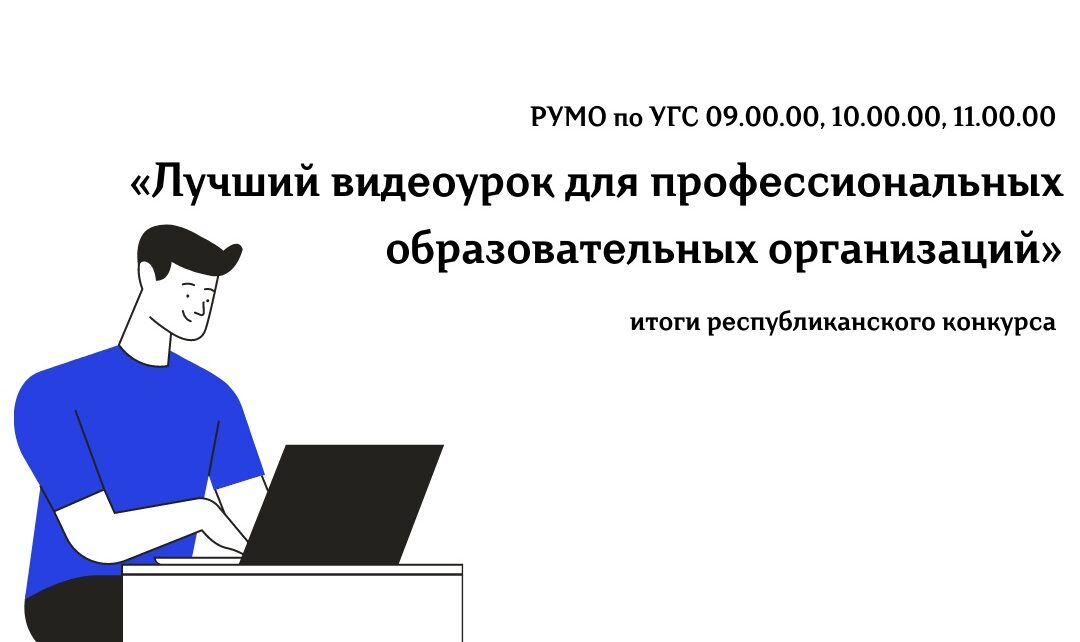 РУМО по УГС 09.00.00, 10.00.00, 11.00.00

«Лучший видеоурок для профессиональных образовательных организаций»

итоги республиканского конкурса